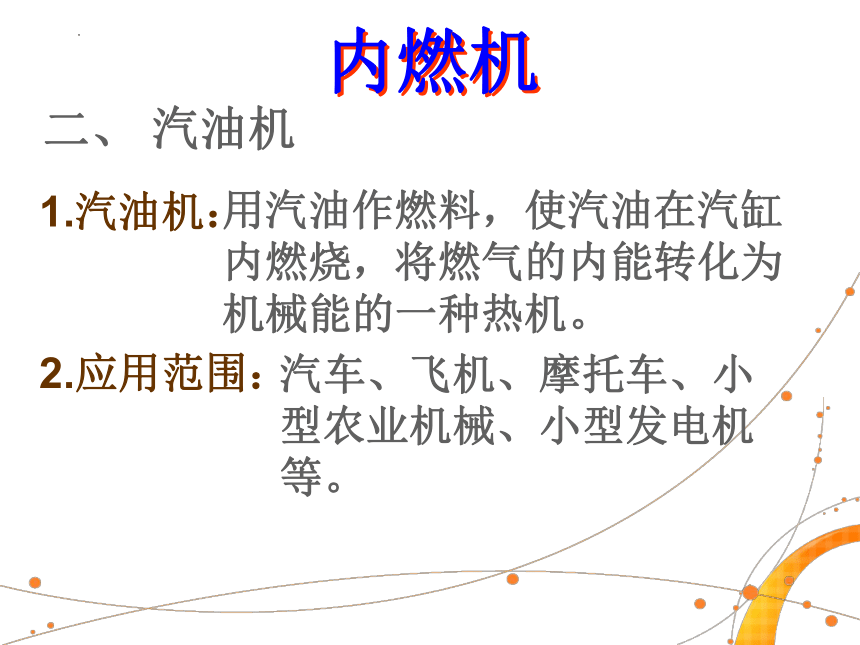 内燃机

二、 汽油机

1.汽油机:用汽油作燃料，使汽油在汽缸内燃烧，将燃气的内能转化为机械能的一种热机。

2.应用范围：汽车、飞机、摩托车、小型农业机械、小型发电机等。